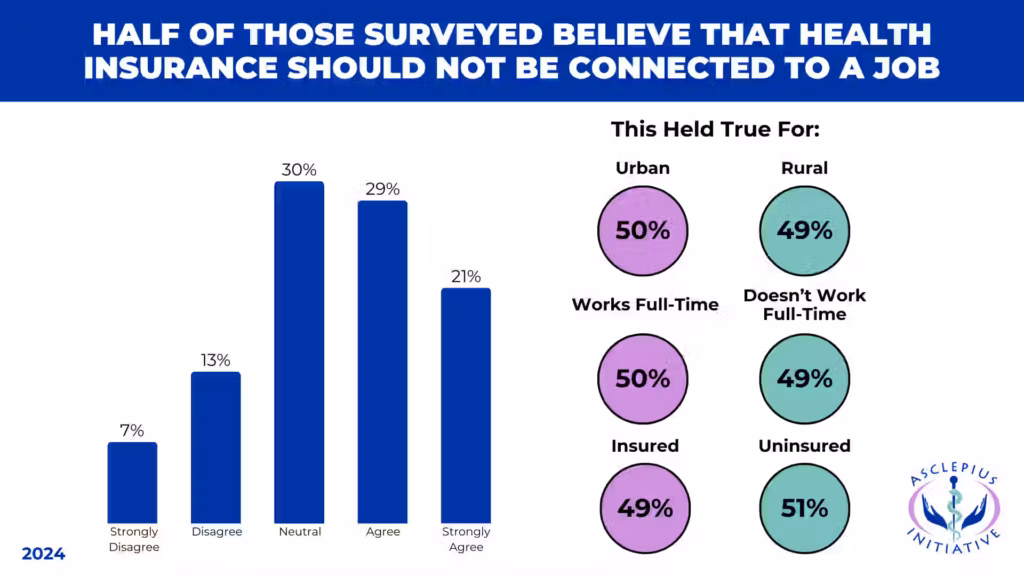 HALF OF THOSE SURVEYED BELIEVE THAT HEALTH INSURANCE SHOULD NOT BE CONNECTED TO A JOB

7%
13%
30%
29%
21%

Strongly Disagree
Disagree
Neutral
Agree
Strongly Agree

2024

This Held True For:

Urban
50%

Rural
49%

Works Full-Time
50%

Doesn't Work Full-Time
49%

Insured
49%

Uninsured
51%

ASCLEPIUS INITIATIVE